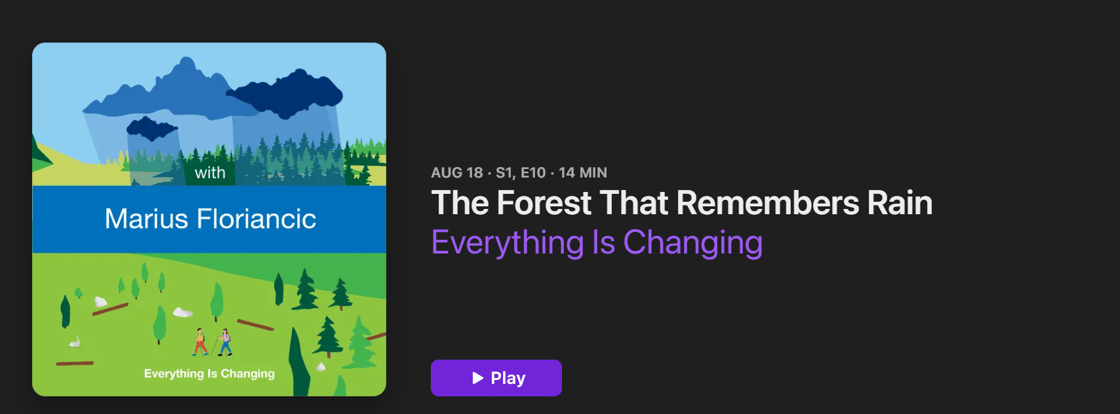 with

Marius Floriancic

Everything Is Changing

AUG 18 · S1, E10 · 14 MIN

The Forest That Remembers Rain

Everything Is Changing

Play